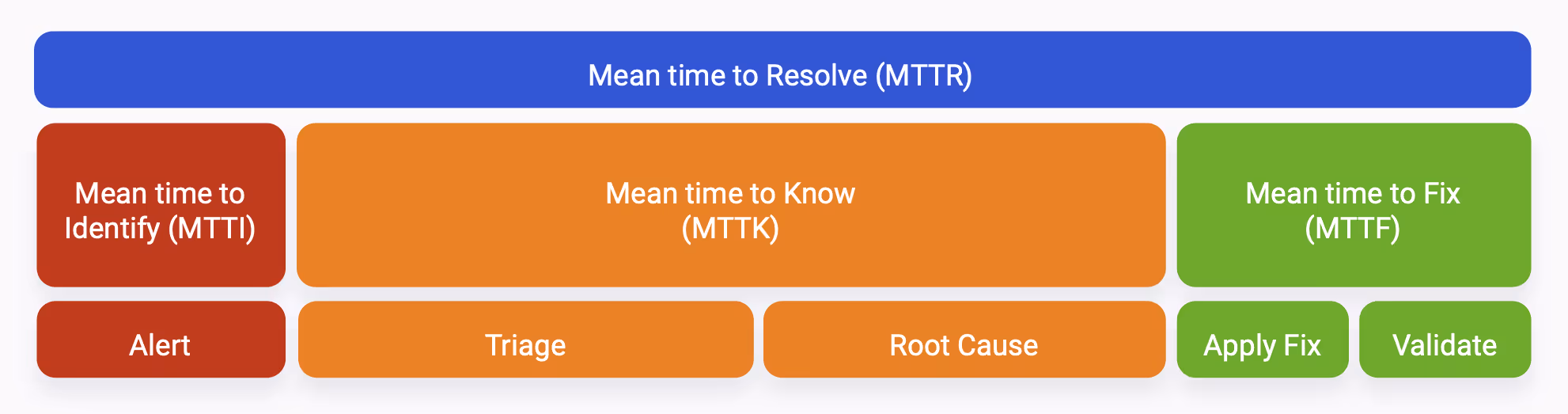 Mean time to Resolve (MTTR)

Mean time to Identify (MTTI)

Mean time to Know (MTTK)

Mean time to Fix (MTTF)

Alert

Triage

Root Cause

Apply Fix

Validate